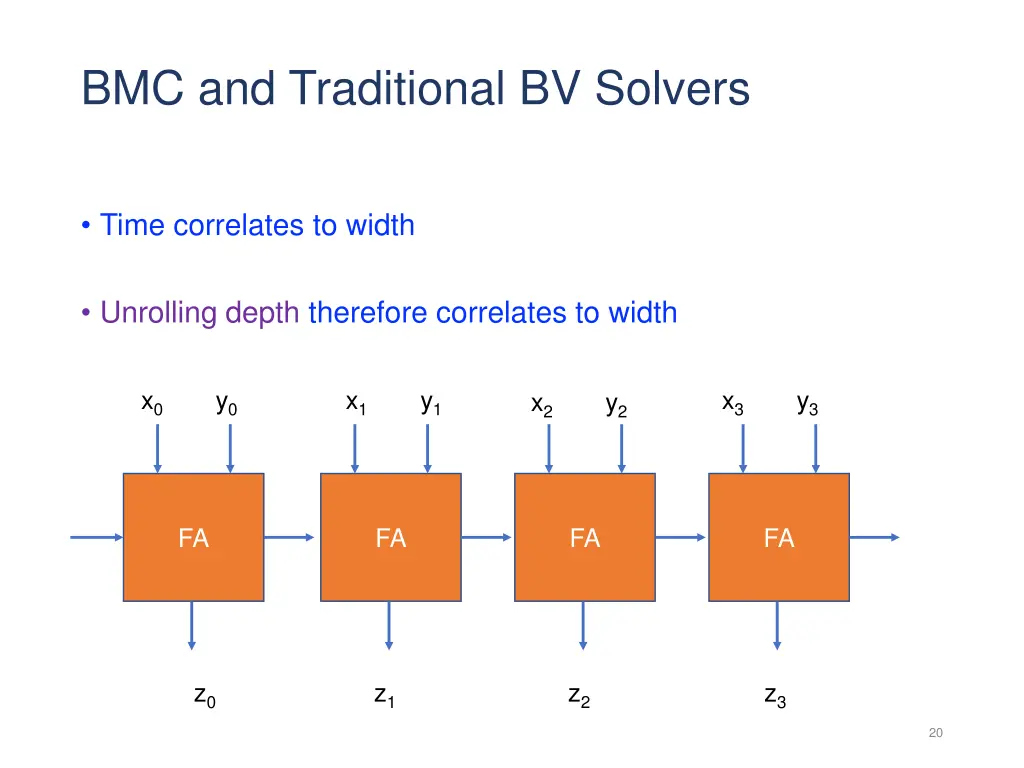 BMC and Traditional BV Solvers

• Time correlates to width

• Unrolling depth therefore correlates to width

$x_0$ $y_0$ $x_1$ $y_1$ $x_2$ $y_2$ $x_3$ $y_3$

FA FA FA FA

$z_0$ $z_1$ $z_2$ $z_3$

20